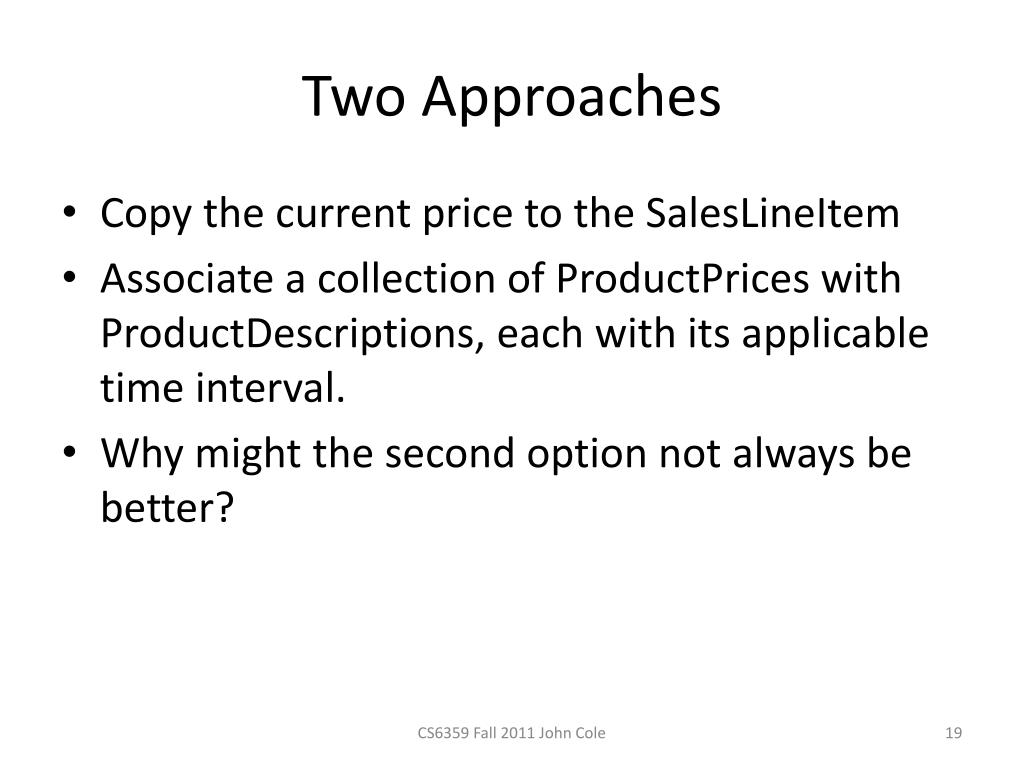 Two Approaches

• Copy the current price to the SalesLineItem
• Associate a collection of ProductPrices with ProductDescriptions, each with its applicable time interval.
• Why might the second option not always be better?

CS6359 Fall 2011 John Cole

19